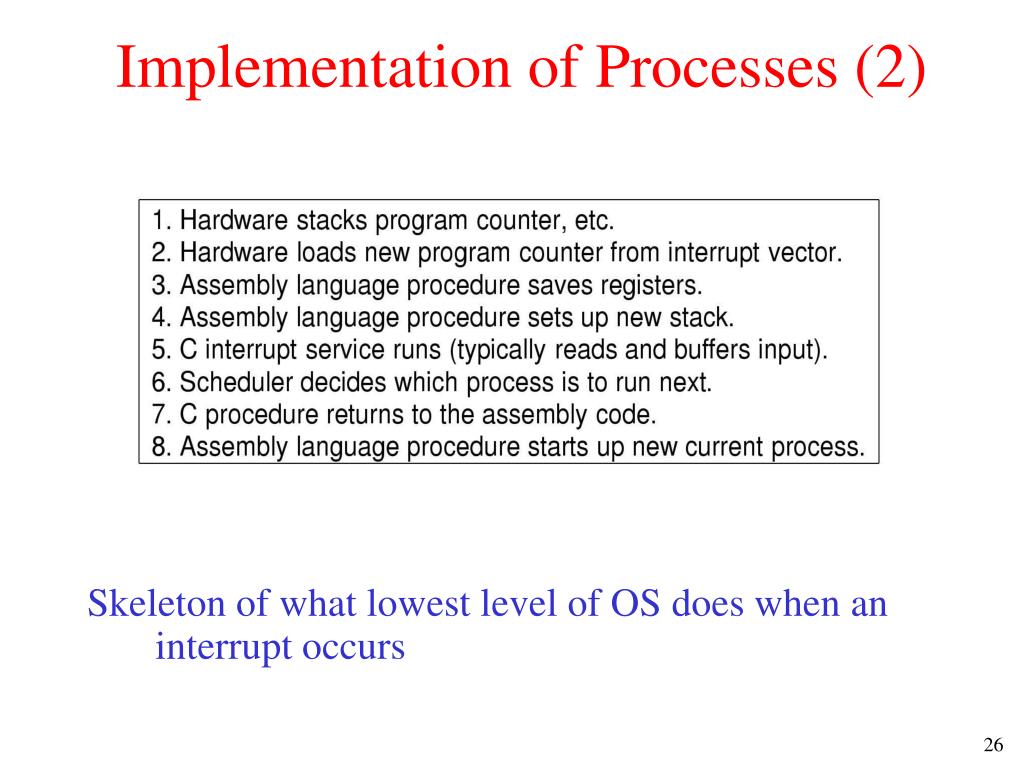 Implementation of Processes (2)

1. Hardware stacks program counter, etc.
2. Hardware loads new program counter from interrupt vector.
3. Assembly language procedure saves registers.
4. Assembly language procedure sets up new stack.
5. C interrupt service runs (typically reads and buffers input).
6. Scheduler decides which process is to run next.
7. C procedure returns to the assembly code.
8. Assembly language procedure starts up new current process.

Skeleton of what lowest level of OS does when an interrupt occurs

26